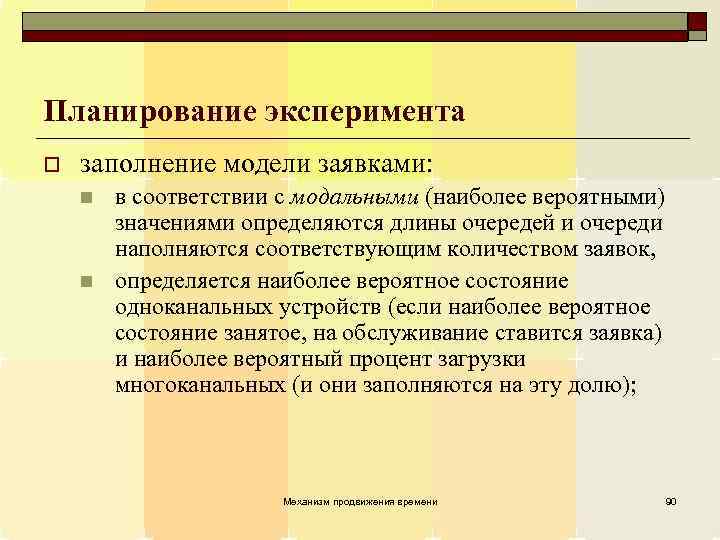 Планирование эксперимента

заполнение модели заявками:

в соответствии с модальными (наиболее вероятными) значениями определяются длины очередей и очереди наполняются соответствующим количеством заявок,

определяется наиболее вероятное состояние одноканальных устройств (если наиболее вероятное состояние занятое, на обслуживание ставится заявка) и наиболее вероятный процент загрузки многоканальных (и они заполняются на эту долю);

Механизм продвижения времени

90